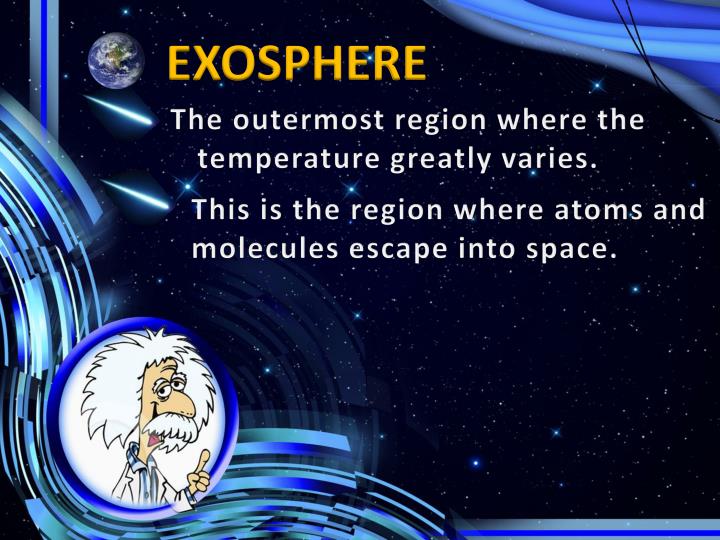 EXOSPHERE

The outermost region where the temperature greatly varies.

This is the region where atoms and molecules escape into space.